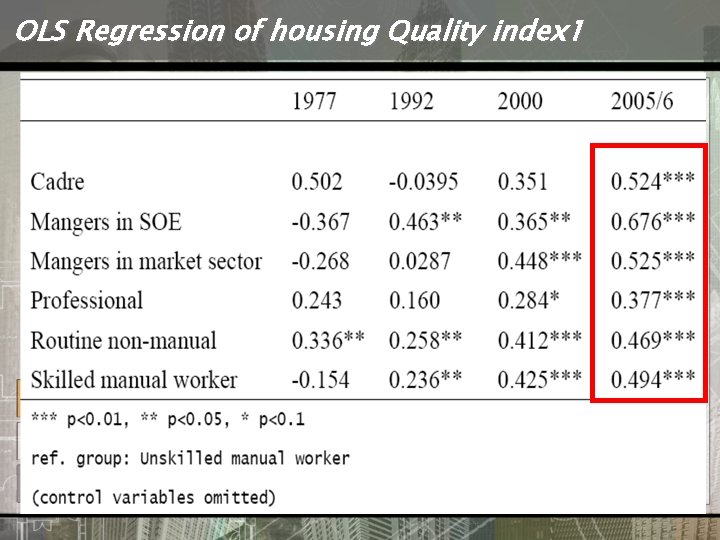 OLS Regression of housing Quality index1

| | 1977 | 1992 | 2000 | 2005/6 |
|---|---|---|---|---|
| Cadre | 0.502 | -0.0395 | 0.351 | 0.524*** |
| Mangers in SOE | -0.367 | 0.463** | 0.365** | 0.676*** |
| Mangers in market sector | -0.268 | 0.0287 | 0.448*** | 0.525*** |
| Professional | 0.243 | 0.160 | 0.284* | 0.377*** |
| Routine non-manual | 0.336** | 0.258** | 0.412*** | 0.469*** |
| Skilled manual worker | -0.154 | 0.236** | 0.425*** | 0.494*** |

*** p<0.01, ** p<0.05, * p<0.1

ref. group: Unskilled manual worker

(control variables omitted)